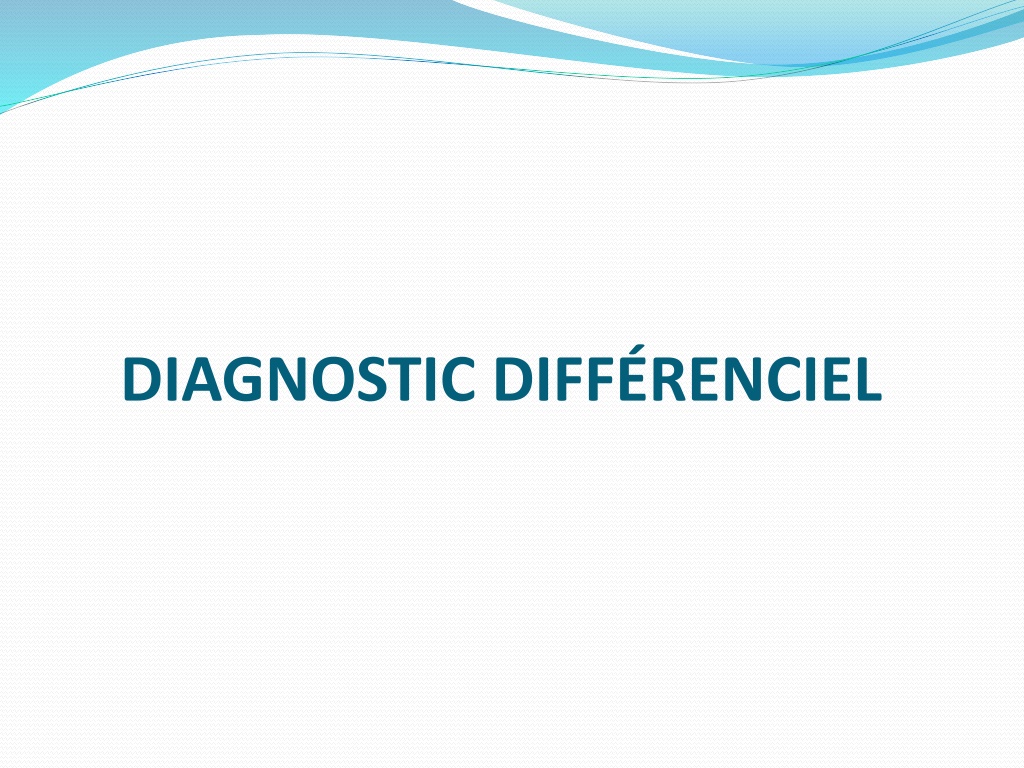 DIAGNOSTIC DIFFÉRENCIEL